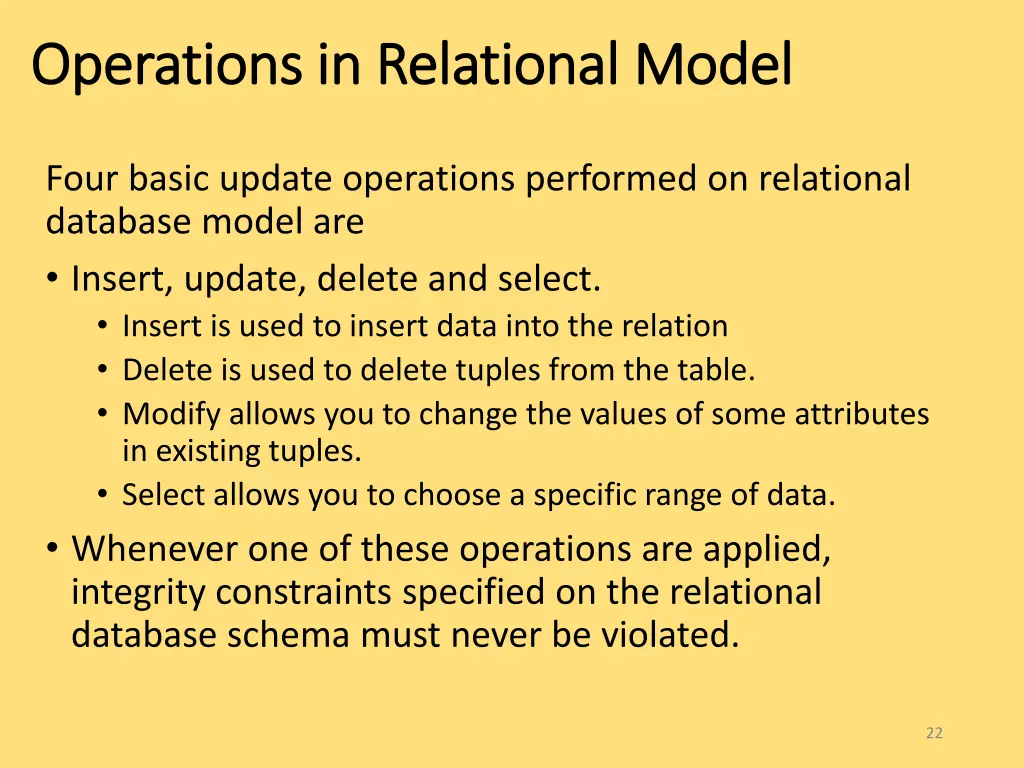 Operations in Relational Model

Four basic update operations performed on relational database model are

• Insert, update, delete and select.
  • Insert is used to insert data into the relation
  • Delete is used to delete tuples from the table.
  • Modify allows you to change the values of some attributes in existing tuples.
  • Select allows you to choose a specific range of data.
• Whenever one of these operations are applied, integrity constraints specified on the relational database schema must never be violated.

22